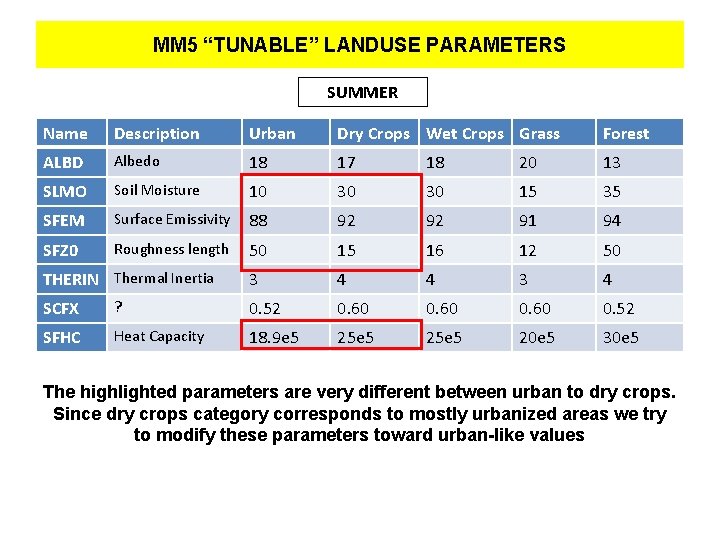 MM5 “TUNABLE” LANDUSE PARAMETERS

SUMMER

| Name | Description | Urban | Dry Crops | Wet Crops | Grass | Forest |
|---|---|---|---|---|---|---|
| ALBD | Albedo | 18 | 17 | 18 | 20 | 13 |
| SLMO | Soil Moisture | 10 | 30 | 30 | 15 | 35 |
| SFEM | Surface Emissivity | 88 | 92 | 92 | 91 | 94 |
| SFZ0 | Roughness length | 50 | 15 | 16 | 12 | 50 |
| THERIN | Thermal Inertia | 3 | 4 | 4 | 3 | 4 |
| SCFX | ? | 0.52 | 0.60 | 0.60 | 0.60 | 0.52 |
| SFHC | Heat Capacity | 18.9e5 | 25e5 | 25e5 | 20e5 | 30e5 |

The highlighted parameters are very different between urban to dry crops. Since dry crops category corresponds to mostly urbanized areas we try to modify these parameters toward urban-like values